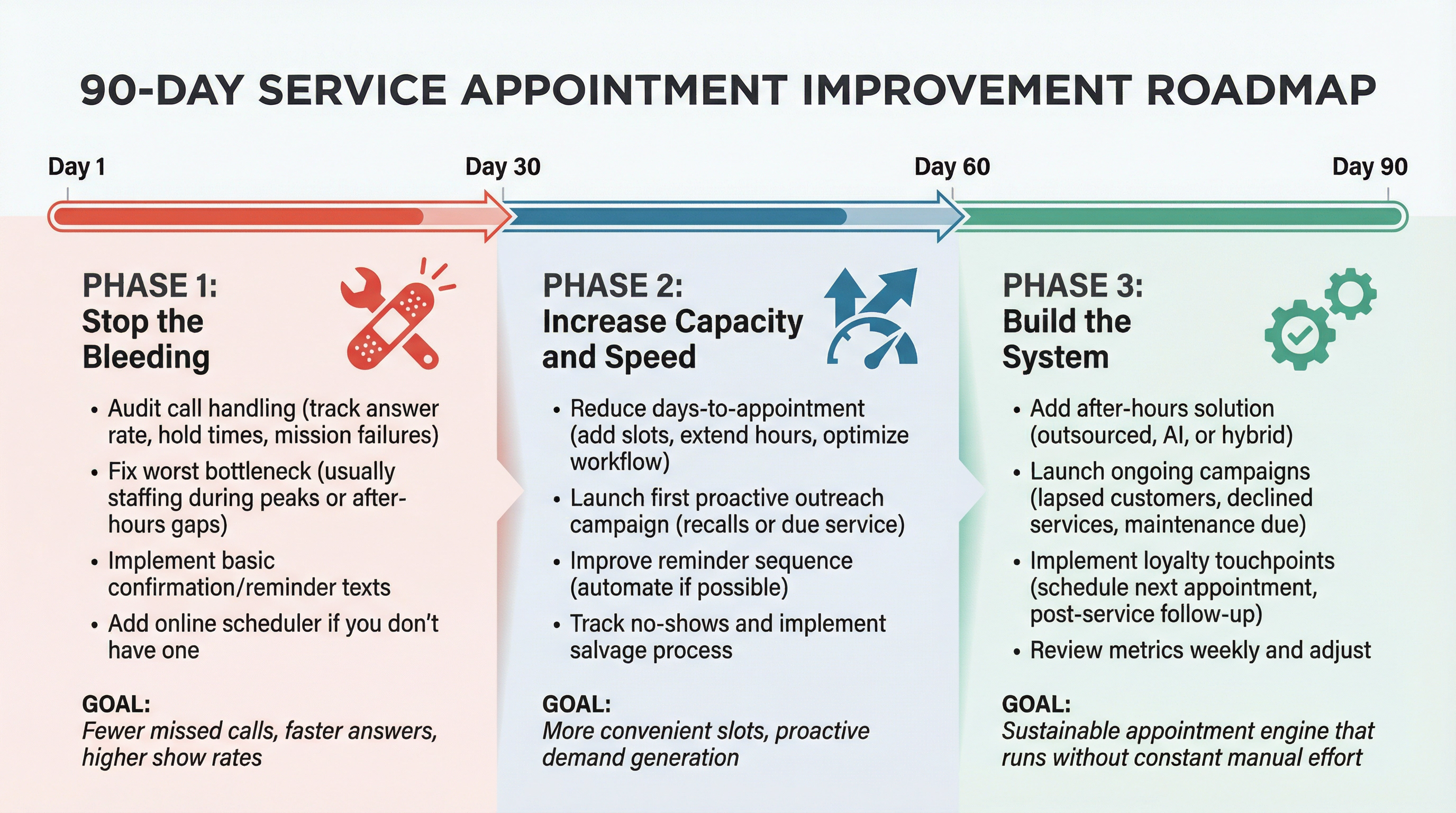 90-DAY SERVICE APPOINTMENT IMPROVEMENT ROADMAP

Day 1

Day 30

Day 60

Day 90

PHASE 1:
Stop the Bleeding

• Audit call handling (track answer rate, hold times, mission failures)
• Fix worst bottleneck (usually staffing during peaks or after-hours gaps)
• Implement basic confirmation/reminder texts
• Add online scheduler if you don't have one

GOAL:
Fewer missed calls, faster answers, higher show rates

PHASE 2:
Increase Capacity and Speed

• Reduce days-to-appointment (add slots, extend hours, optimize workflow)
• Launch first proactive outreach campaign (recalls or due service)
• Improve reminder sequence (automate if possible)
• Track no-shows and implement salvage process

GOAL:
More convenient slots, proactive demand generation

PHASE 3:
Build the System

• Add after-hours solution (outsourced, AI, or hybrid)
• Launch ongoing campaigns (lapsed customers, declined services, maintenance due)
• Implement loyalty touchpoints (schedule next appointment, post-service follow-up)
• Review metrics weekly and adjust

GOAL:
Sustainable appointment engine that runs without constant manual effort